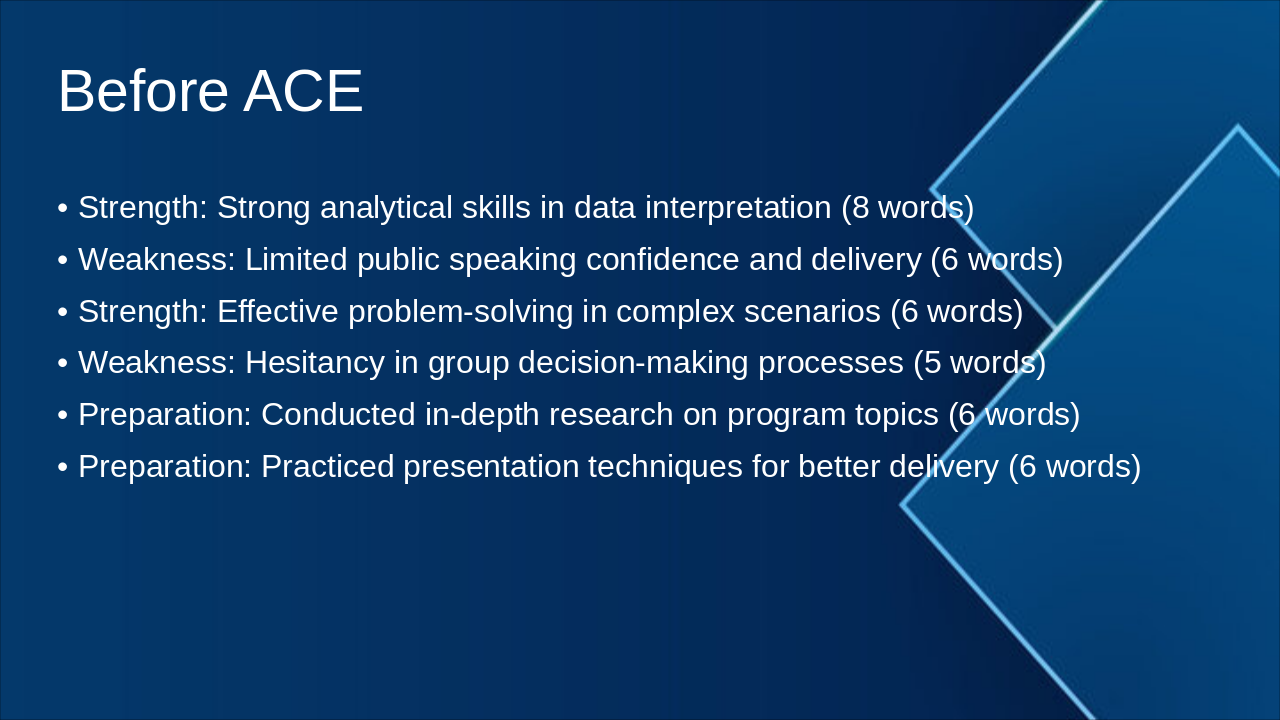 Before ACE

• Strength: Strong analytical skills in data interpretation (8 words)
• Weakness: Limited public speaking confidence and delivery (6 words)
• Strength: Effective problem-solving in complex scenarios (6 words)
• Weakness: Hesitancy in group decision-making processes (5 words)
• Preparation: Conducted in-depth research on program topics (6 words)
• Preparation: Practiced presentation techniques for better delivery (6 words)